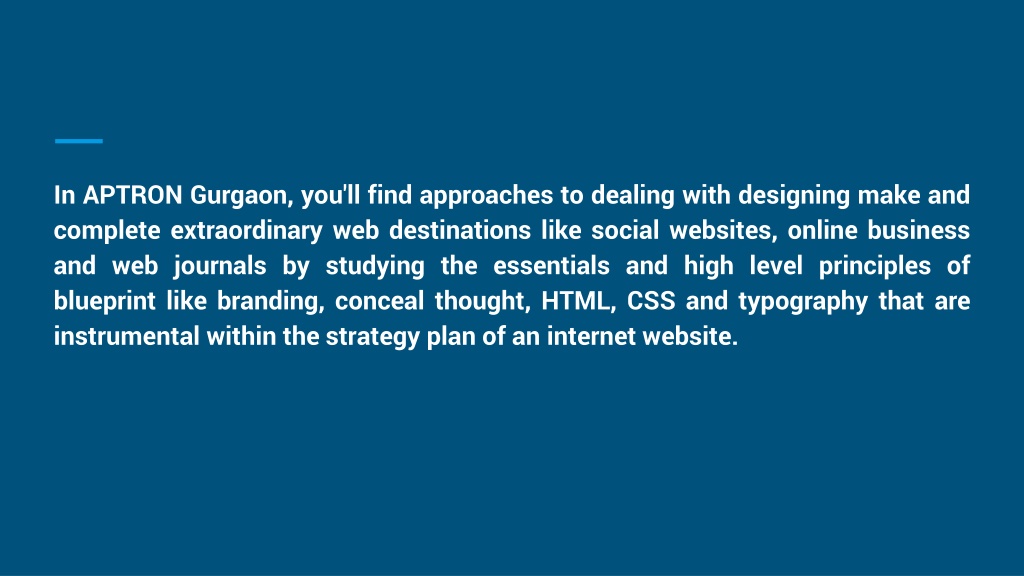 In APTRON Gurgaon, you'll find approaches to dealing with designing make and complete extraordinary web destinations like social websites, online business and web journals by studying the essentials and high level principles of blueprint like branding, conceal thought, HTML, CSS and typography that are instrumental within the strategy plan of an internet website.